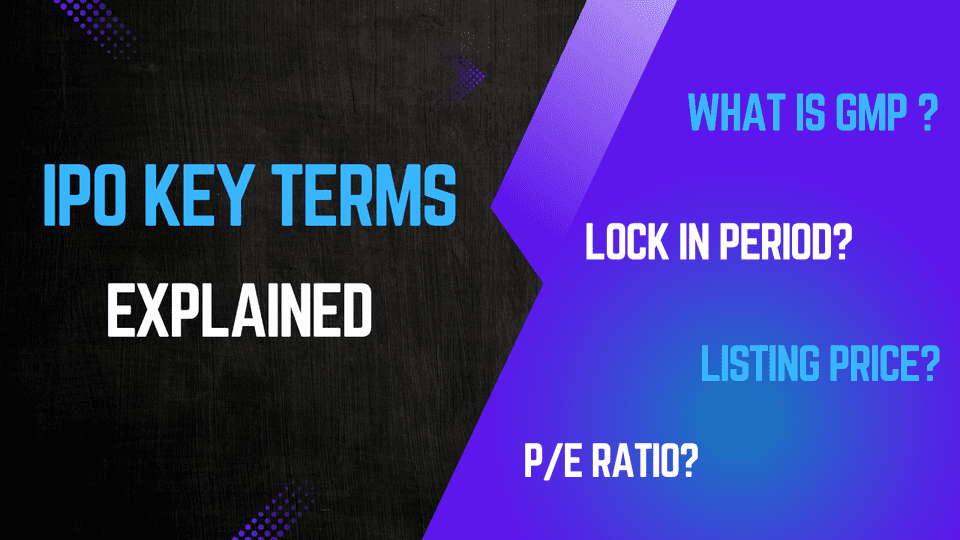 IPO KEY TERMS
EXPLAINED

WHAT IS GMP ?

LOCK IN PERIOD?

LISTING PRICE?

P/E RATIO?